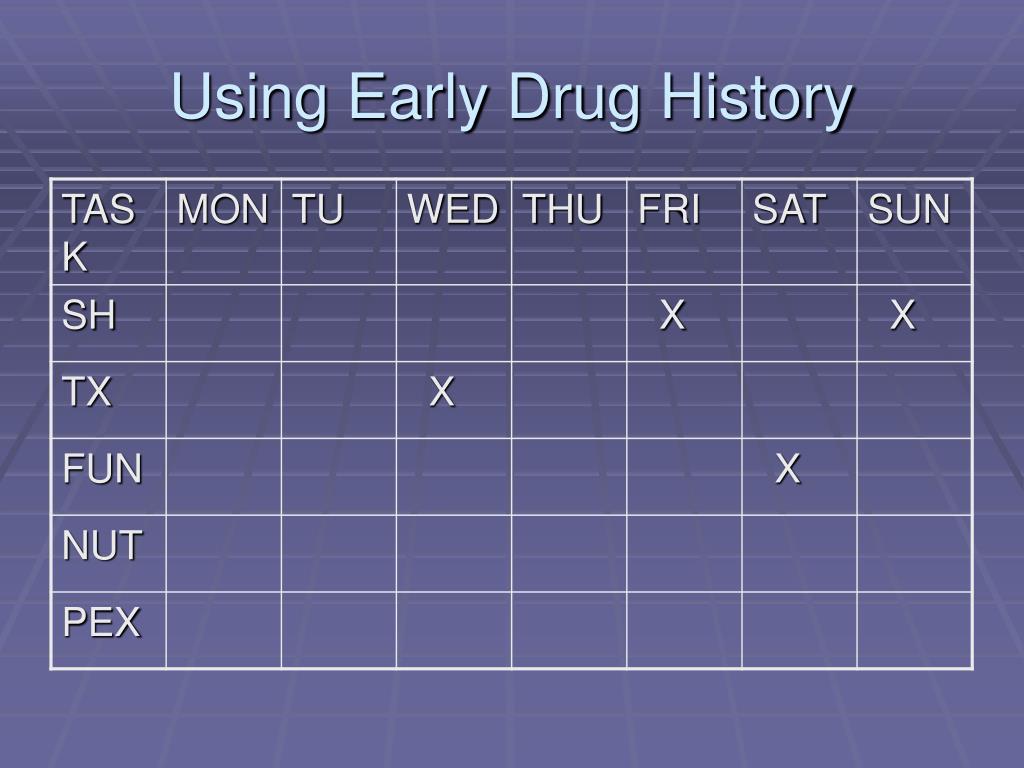 Using Early Drug History

| TASK | MON | TU | WED | THU | FRI | SAT | SUN |
|---|---|---|---|---|---|---|---|
| SH | | | | | X | | X |
| TX | | | X | | | | |
| FUN | | | | | | X | |
| NUT | | | | | | | |
| PEX | | | | | | | |